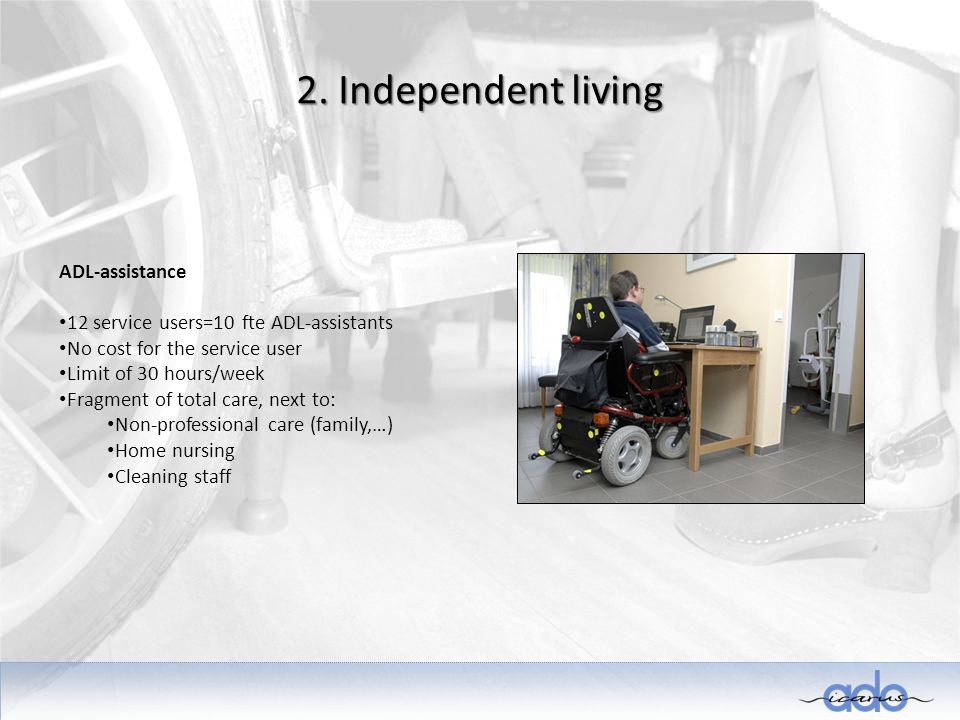 2. Independent living

ADL-assistance

•12 service users=10 fte ADL-assistants
•No cost for the service user
•Limit of 30 hours/week
•Fragment of total care, next to:
•Non-professional care (family,…)
•Home nursing
•Cleaning staff

ado
icarus